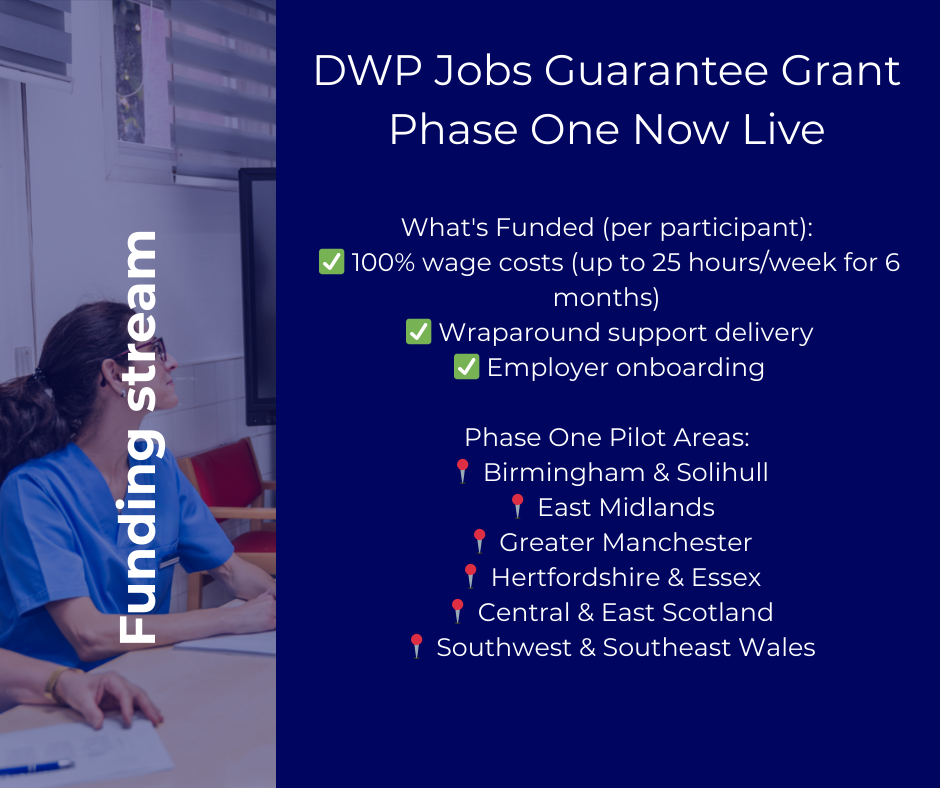 Funding stream

DWP Jobs Guarantee Grant Phase One Now Live

What's Funded (per participant):
✅ 100% wage costs (up to 25 hours/week for 6 months)
✅ Wraparound support delivery
✅ Employer onboarding

Phase One Pilot Areas:
📍 Birmingham & Solihull
📍 East Midlands
📍 Greater Manchester
📍 Hertfordshire & Essex
📍 Central & East Scotland
📍 Southwest & Southeast Wales